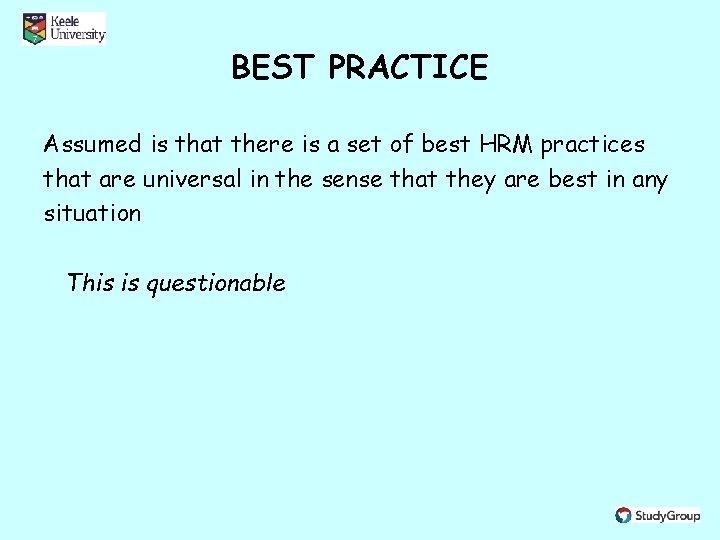 Keele University

BEST PRACTICE

Assumed is that there is a set of best HRM practices that are universal in the sense that they are best in any situation

This is questionable

StudyGroup